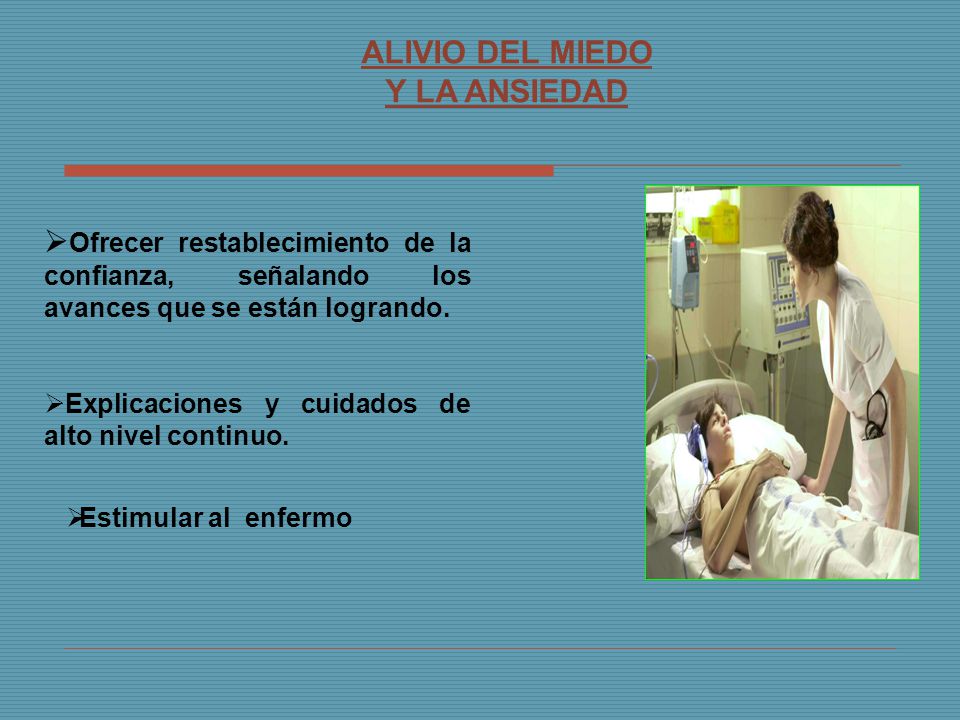 ALIVIO DEL MIEDO
Y LA ANSIEDAD

➢Ofrecer restablecimiento de la confianza, señalando los avances que se están logrando.

➢Explicaciones y cuidados de alto nivel continuo.

➢Estimular al enfermo